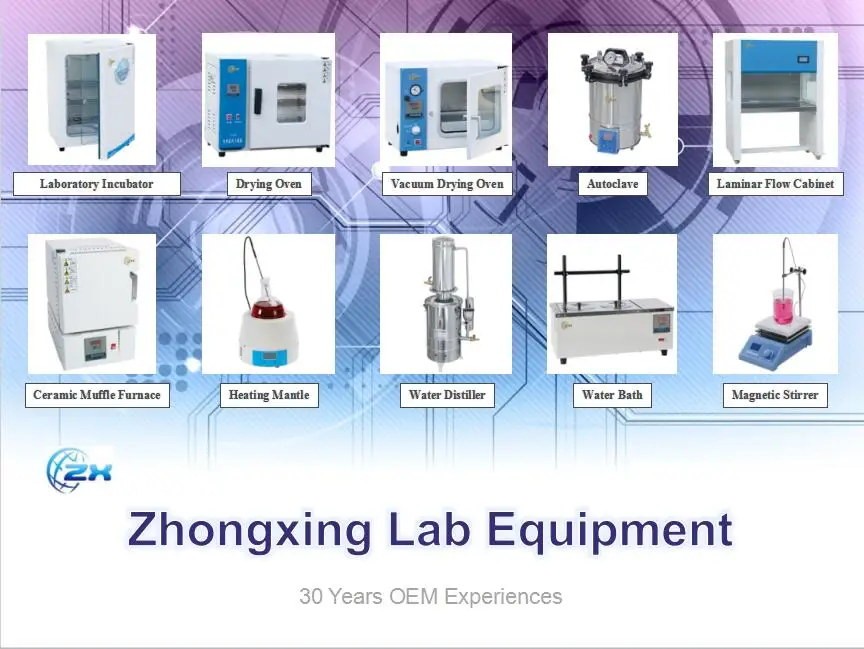 Laboratory Incubator

Drying Oven

Vacuum Drying Oven

Autoclave

Laminar Flow Cabinet

Ceramic Muffle Furnace

Heating Mantle

Water Distiller

Water Bath

Magnetic Stirrer

ZX

Zhongxing Lab Equipment

30 Years OEM Experiences